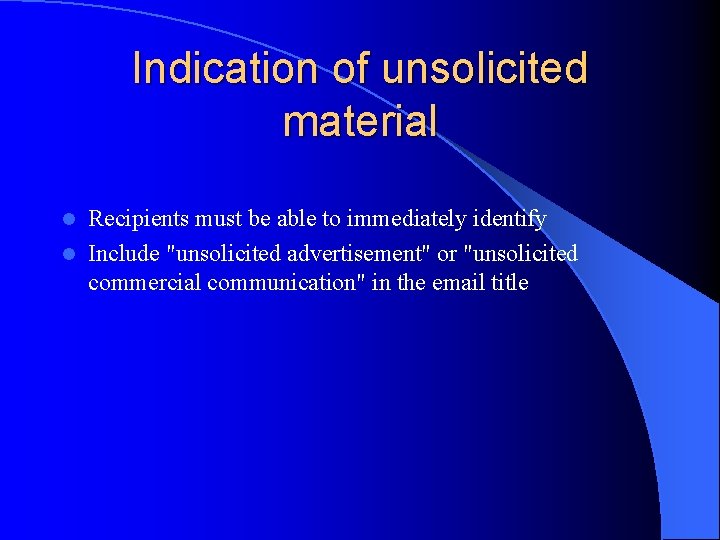 Indication of unsolicited material

- Recipients must be able to immediately identify
- Include "unsolicited advertisement" or "unsolicited commercial communication" in the email title